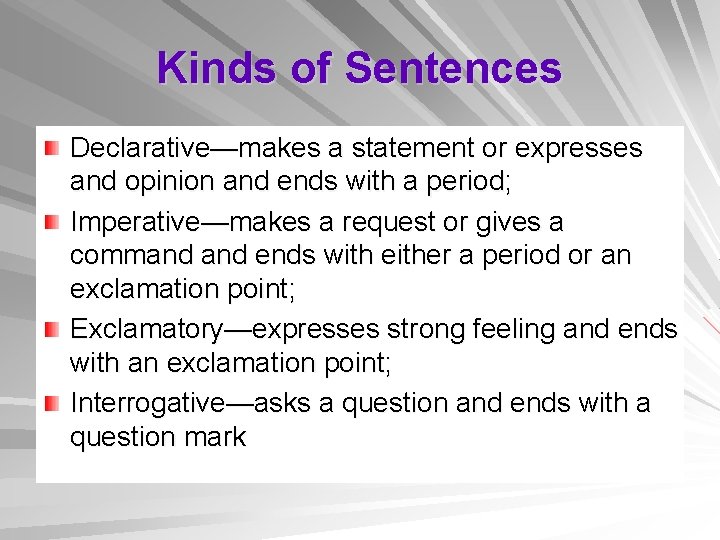 Kinds of Sentences

Declarative—makes a statement or expresses and opinion and ends with a period;

Imperative—makes a request or gives a command and ends with either a period or an exclamation point;

Exclamatory—expresses strong feeling and ends with an exclamation point;

Interrogative—asks a question and ends with a question mark